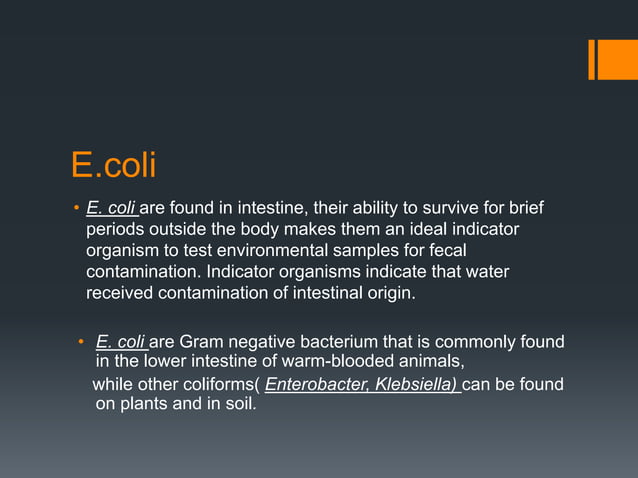 E.coli

• E. coli are found in intestine, their ability to survive for brief periods outside the body makes them an ideal indicator organism to test environmental samples for fecal contamination. Indicator organisms indicate that water received contamination of intestinal origin.

• E. coli are Gram negative bacterium that is commonly found in the lower intestine of warm-blooded animals,
while other coliforms( Enterobacter, Klebsiella) can be found on plants and in soil.